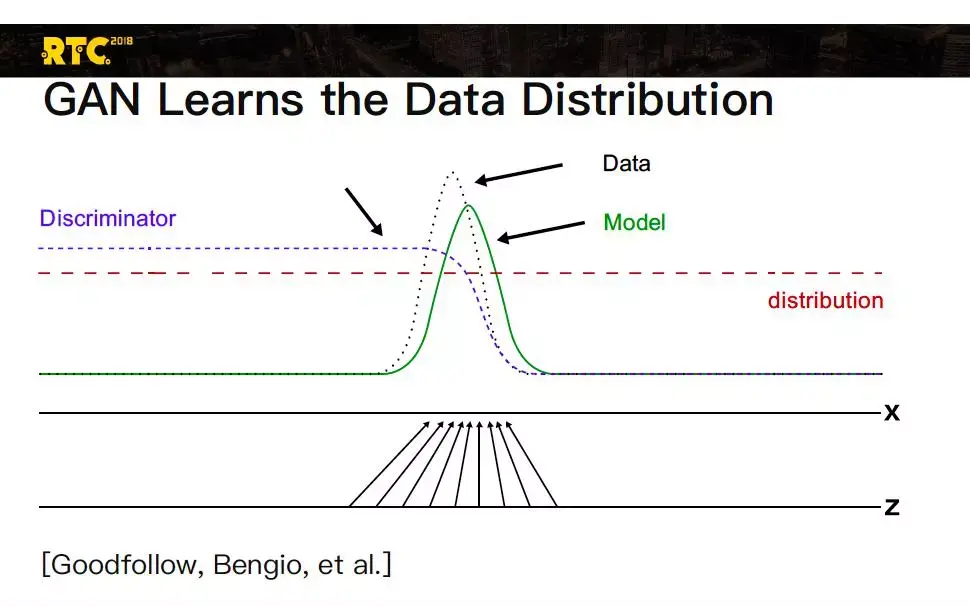 RTC 2018

GAN Learns the Data Distribution

Data

Discriminator

Model

distribution

x

z

[Goodfollow, Bengio, et al.]